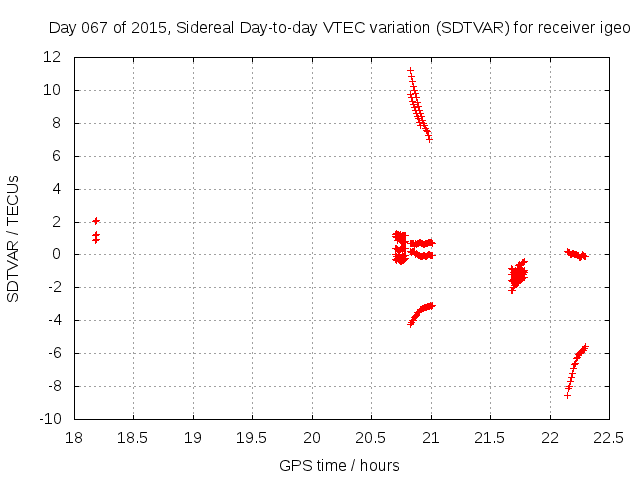 Day 067 of 2015, Sidereal Day-to-day VTEC variation (SDTVAR) for receiver igeo

SDTVAR / TECUs

12
10
8
6
4
2
0
-2
-4
-6
-8
-10

18 18.5 19 19.5 20 20.5 21 21.5 22 22.5

GPS time / hours